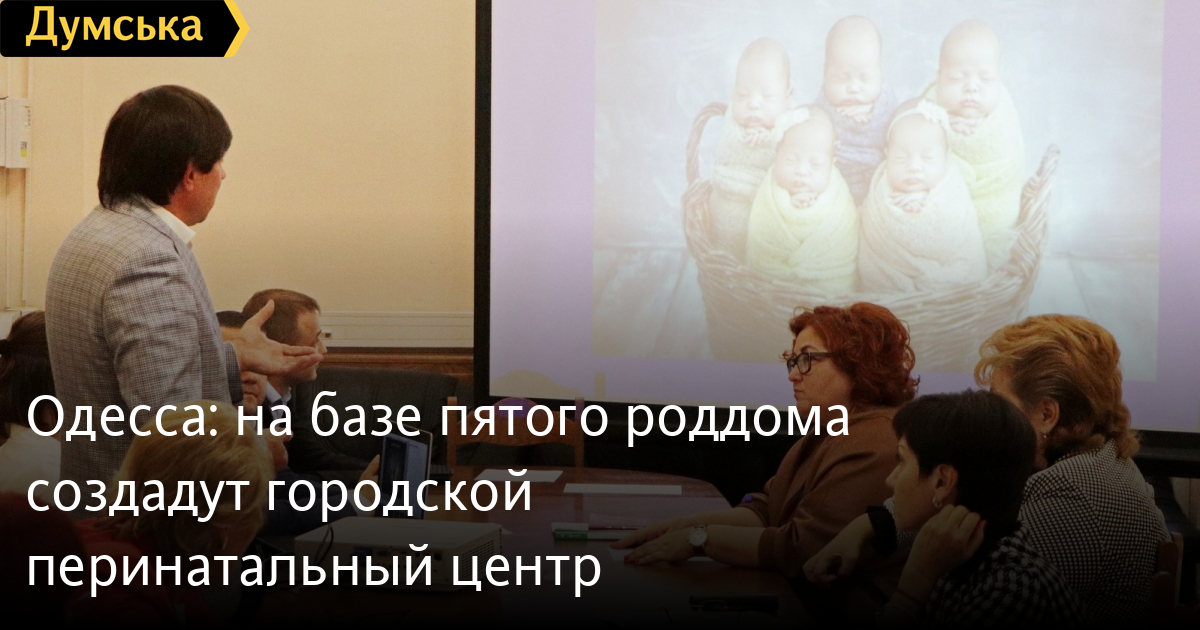 Думська

Одесса: на базе пятого роддома создадут городской перинатальный центр